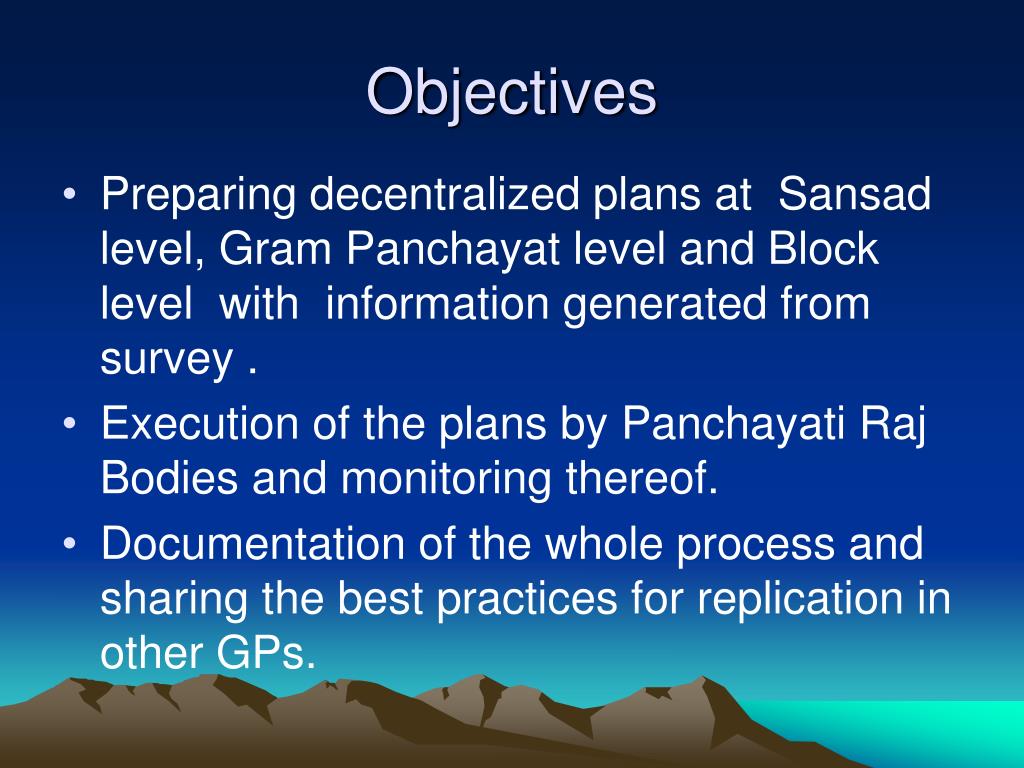 Objectives

• Preparing decentralized plans at Sansad level, Gram Panchayat level and Block level with information generated from survey .

• Execution of the plans by Panchayati Raj Bodies and monitoring thereof.

• Documentation of the whole process and sharing the best practices for replication in other GPs.